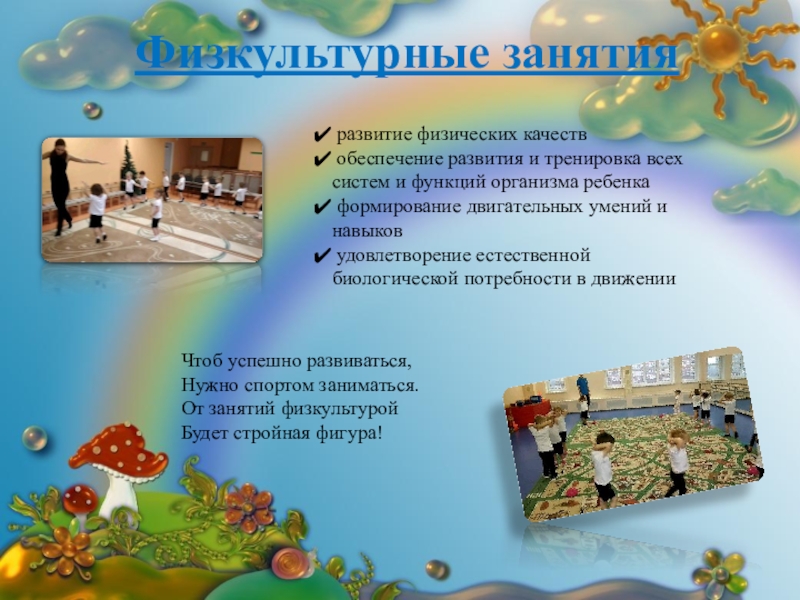 Физкультурные занятия

✔ развитие физических качеств
✔ обеспечение развития и тренировка всех систем и функций организма ребенка
✔ формирование двигательных умений и навыков
✔ удовлетворение естественной биологической потребности в движении

Чтоб успешно развиваться,
Нужно спортом заниматься.
От занятий физкультурой
Будет стройная фигура!